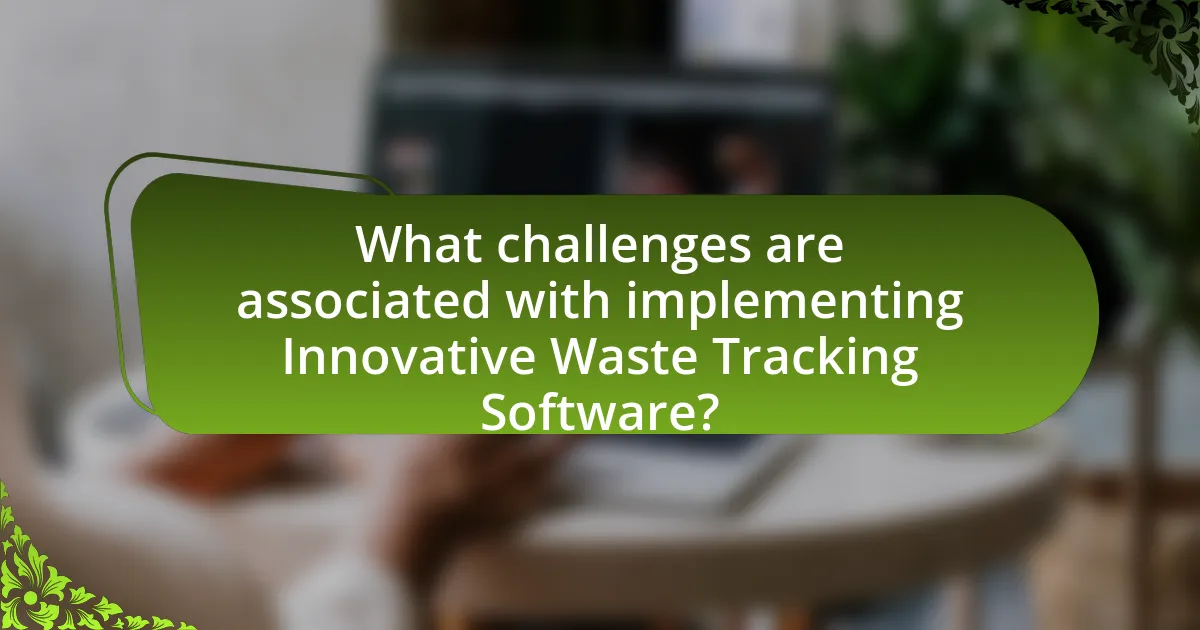 What challenges are associated with implementing Innovative Waste Tracking Software?